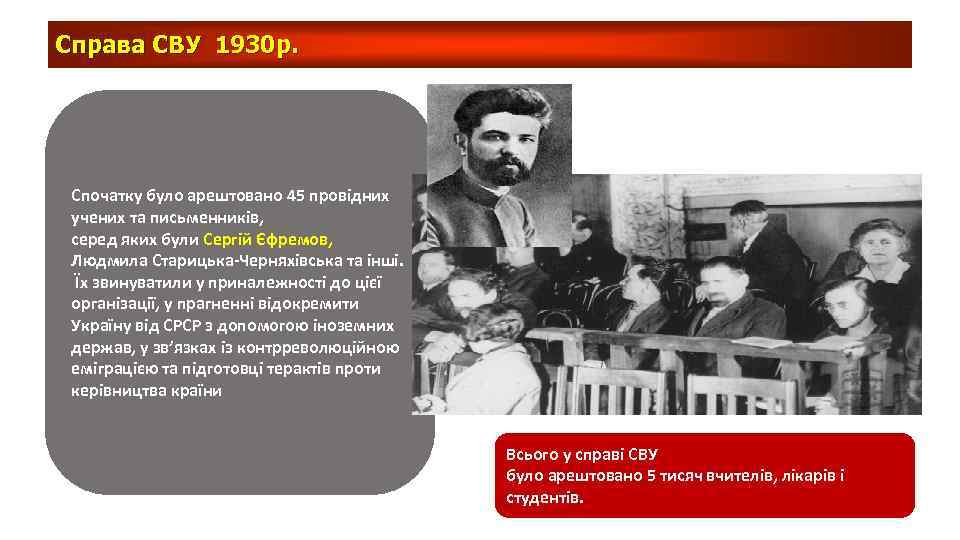 Справа СВУ 1930р.

Спочатку було арештовано 45 провідних учених та письменників, серед яких були Сергій Єфремов, Людмила Старицька-Черняхівська та інші. Їх звинуватили у приналежності до цієї організації, у прагненні відокремити Україну від СРСР з допомогою іноземних держав, у зв'язках із контрреволюційною еміграцією та підготовці терактів проти керівництва країни

Всього у справі СВУ було арештовано 5 тисяч вчителів, лікарів і студентів.